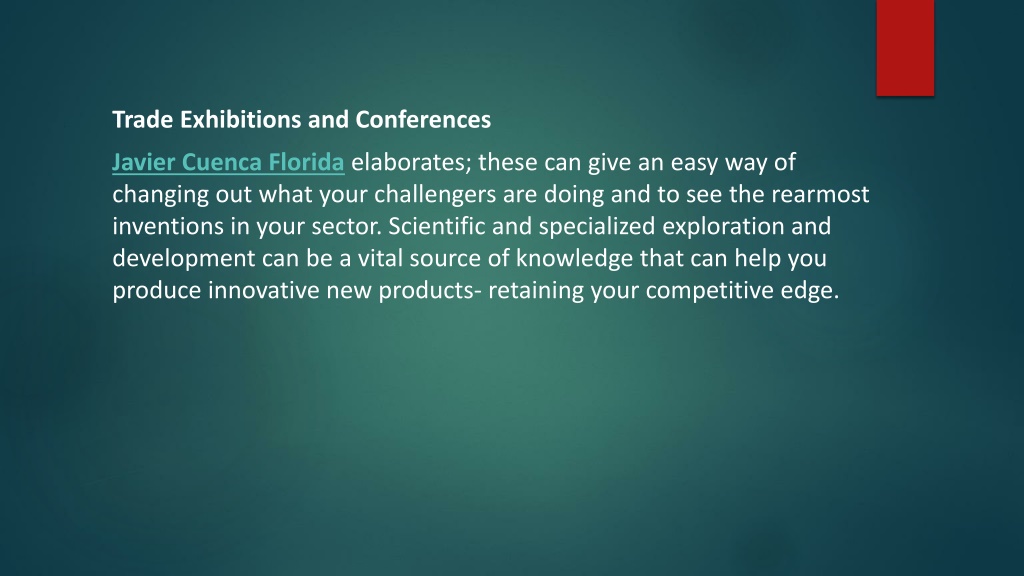 Trade Exhibitions and Conferences

Javier Cuenca Florida elaborates; these can give an easy way of changing out what your challengers are doing and to see the rearmost inventions in your sector. Scientific and specialized exploration and development can be a vital source of knowledge that can help you produce innovative new products- retaining your competitive edge.